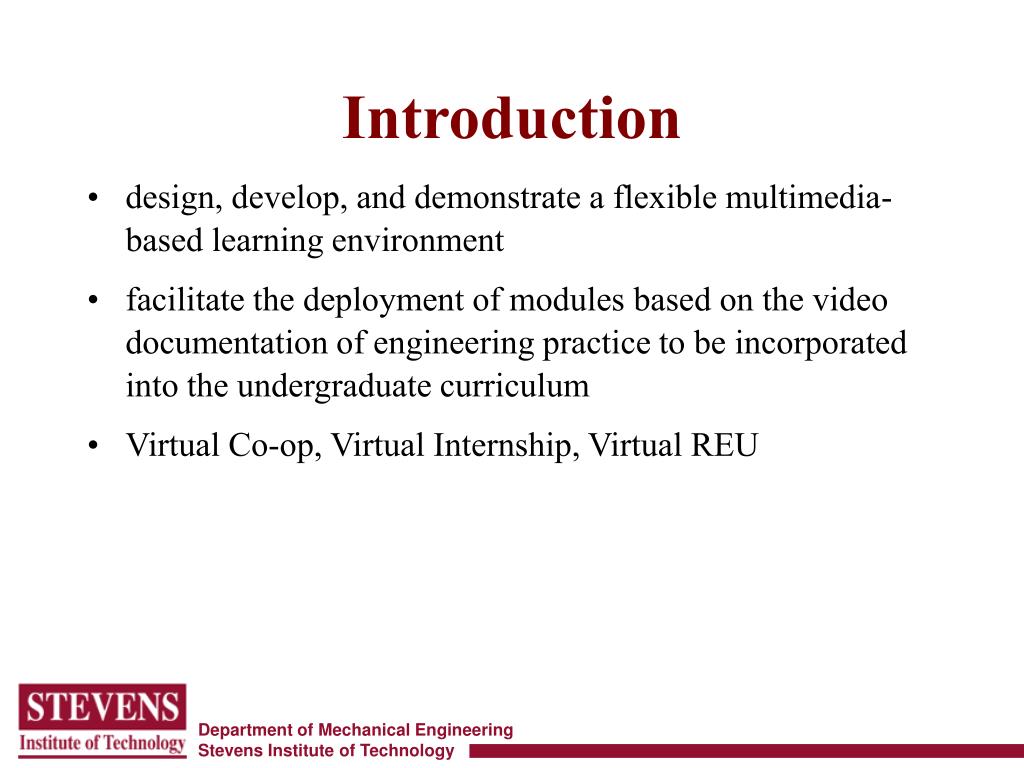 Introduction

• design, develop, and demonstrate a flexible multimedia-based learning environment

• facilitate the deployment of modules based on the video documentation of engineering practice to be incorporated into the undergraduate curriculum

• Virtual Co-op, Virtual Internship, Virtual REU

STEVENS
Institute of Technology

Department of Mechanical Engineering
Stevens Institute of Technology